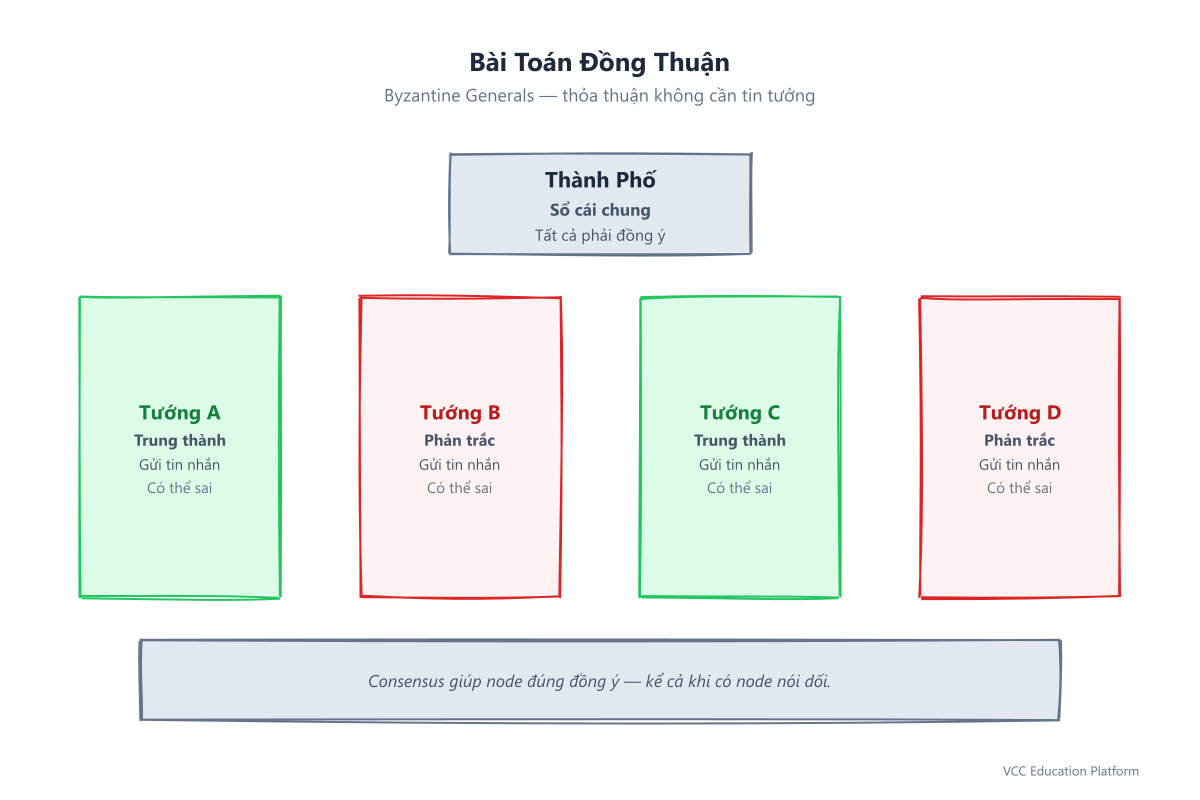 Bài Toán Đồng Thuận

Byzantine Generals — thỏa thuận không cần tin tưởng

Thành Phố
Sổ cái chung
Tất cả phải đồng ý

Tướng A
Trung thành
Gửi tin nhắn
Có thể sai

Tướng B
Phản trắc
Gửi tin nhắn
Có thể sai

Tướng C
Trung thành
Gửi tin nhắn
Có thể sai

Tướng D
Phản trắc
Gửi tin nhắn
Có thể sai

Consensus giúp node đúng đồng ý — kể cả khi có node nói dối.

VCC Education Platform